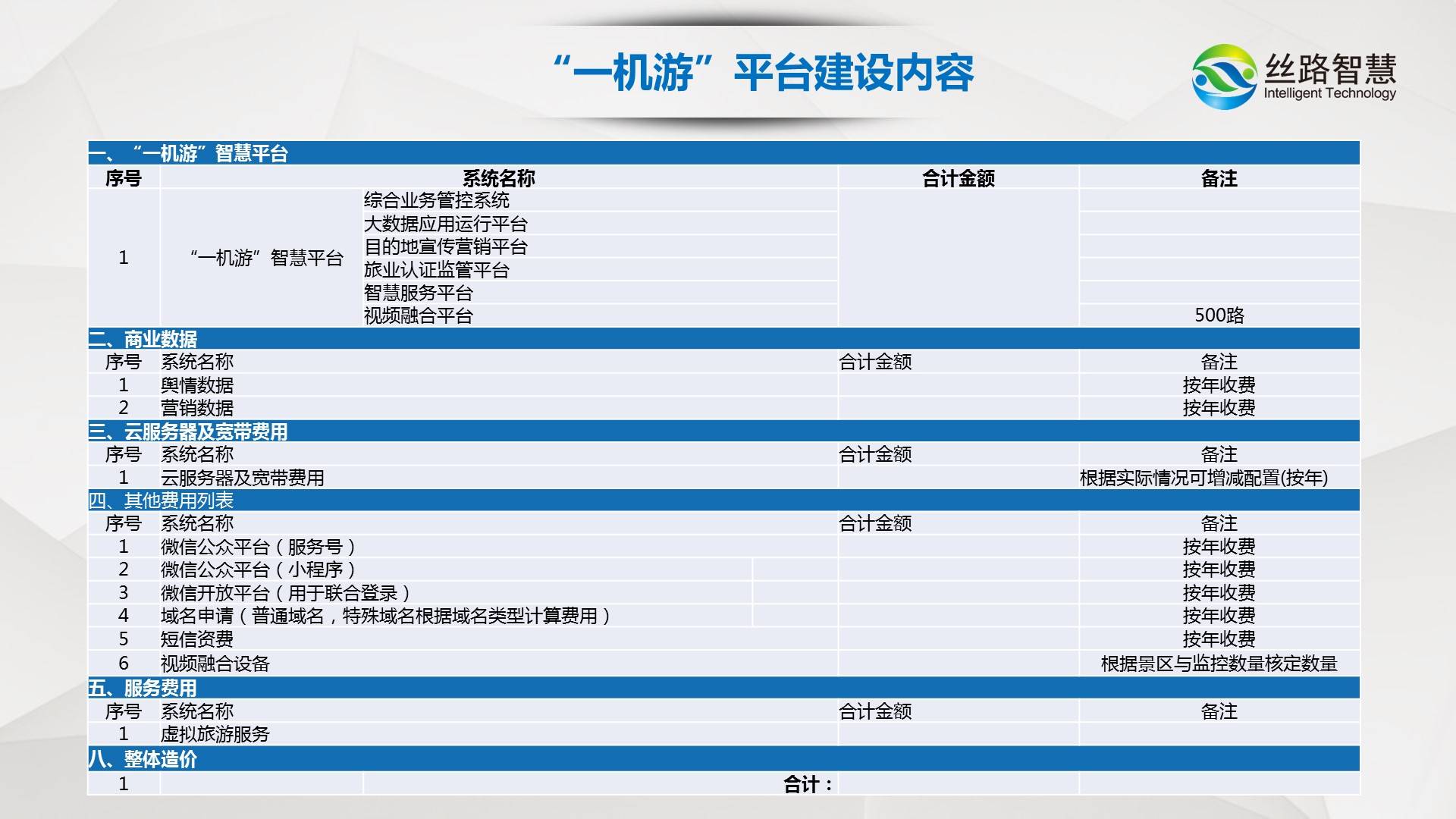 “一机游”平台建设内容

丝路智慧
Intelligent Technology

一、“一机游”智慧平台

| 序号 | 系统名称 | | 合计金额 | 备注 |
|---|---|---|---|---|
| 1 | “一机游”智慧平台 | 综合业务管控系统 | | |
| | | 大数据应用运行平台 | | |
| | | 目的地宣传营销平台 | | |
| | | 旅业认证监管平台 | | |
| | | 智慧服务平台 | | |
| | | 视频融合平台 | | 500路 |

二、商业数据

| 序号 | 系统名称 | 合计金额 | 备注 |
|---|---|---|---|
| 1 | 舆情数据 | | 按年收费 |
| 2 | 营销数据 | | 按年收费 |

三、云服务器及宽带费用

| 序号 | 系统名称 | 合计金额 | 备注 |
|---|---|---|---|
| 1 | 云服务器及宽带费用 | | 根据实际情况可增减配置(按年) |

四、其他费用列表

| 序号 | 系统名称 | 合计金额 | 备注 |
|---|---|---|---|
| 1 | 微信公众平台（服务号） | | 按年收费 |
| 2 | 微信公众平台（小程序） | | 按年收费 |
| 3 | 微信开放平台（用于联合登录） | | 按年收费 |
| 4 | 域名申请（普通域名，特殊域名根据域名类型计算费用） | | 按年收费 |
| 5 | 短信资费 | | 按年收费 |
| 6 | 视频融合设备 | | 根据景区与监控数量核定数量 |

五、服务费用

| 序号 | 系统名称 | 合计金额 | 备注 |
|---|---|---|---|
| 1 | 虚拟旅游服务 | | |

八、整体造价

| 1 | | 合计： | | |
|---|---|---|---|---|